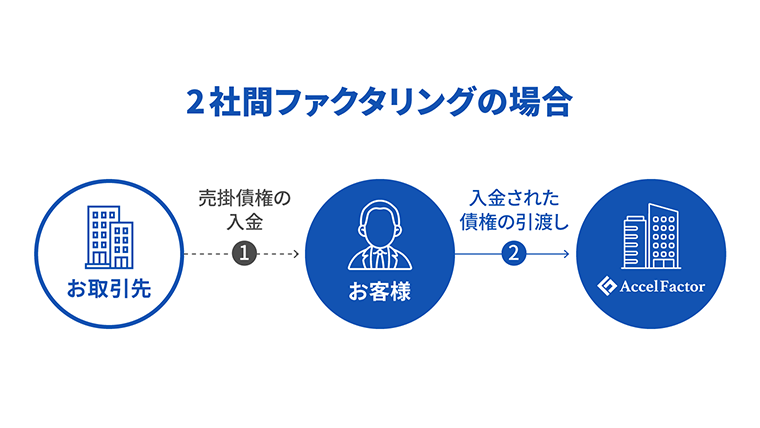 ２社間ファクタリングの場合

お取引先

売掛債権の入金

1

お客様

入金された債権の引渡し

2

AccelFactor